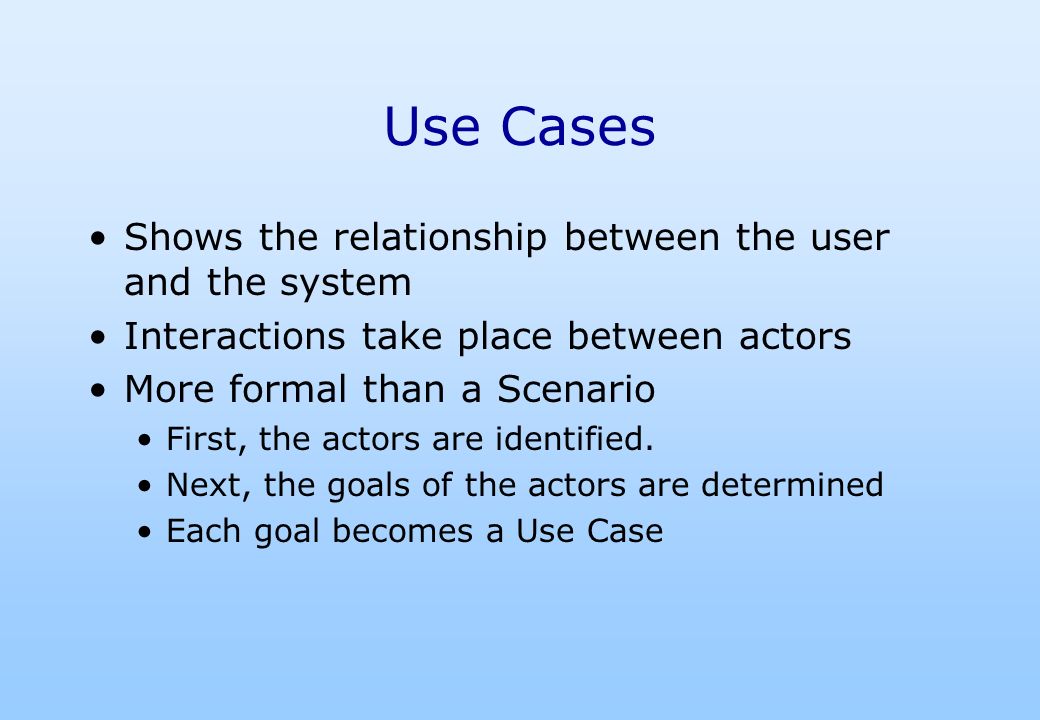 Use Cases

• Shows the relationship between the user and the system
• Interactions take place between actors
• More formal than a Scenario
  • First, the actors are identified.
  • Next, the goals of the actors are determined
  • Each goal becomes a Use Case